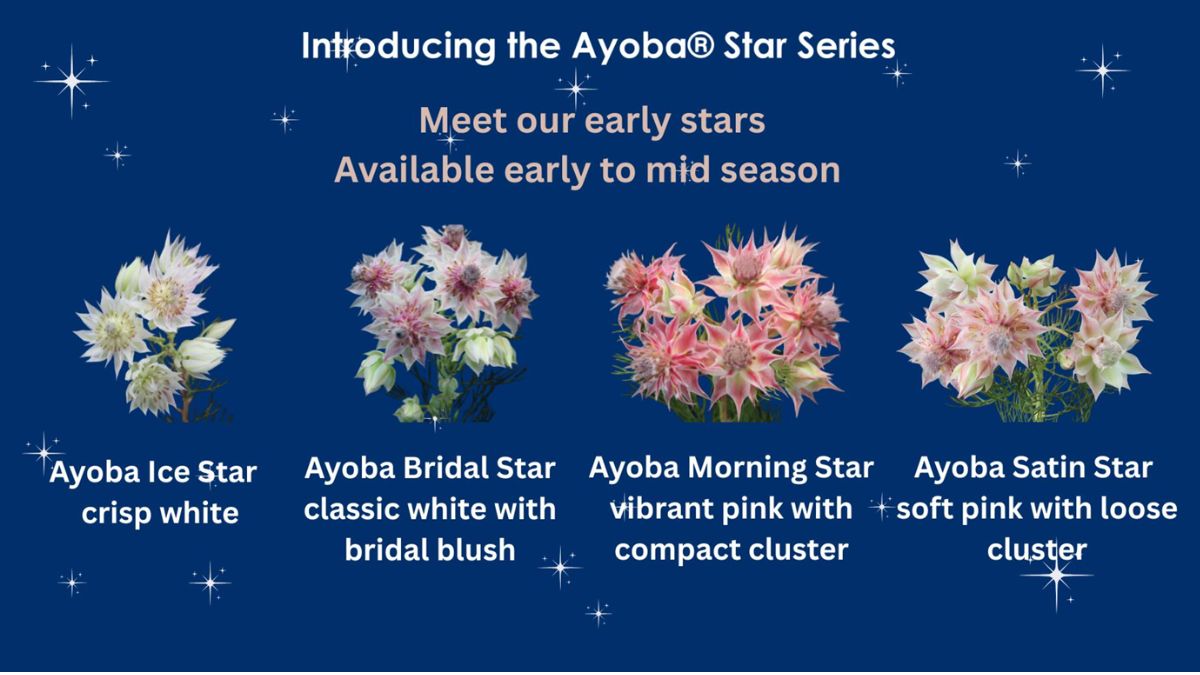 Introducing the Ayoba® Star Series

Meet our early stars
Available early to mid season

Ayoba Ice Star
crisp white

Ayoba Bridal Star
classic white with bridal blush

Ayoba Morning Star
vibrant pink with compact cluster

Ayoba Satin Star
soft pink with loose cluster